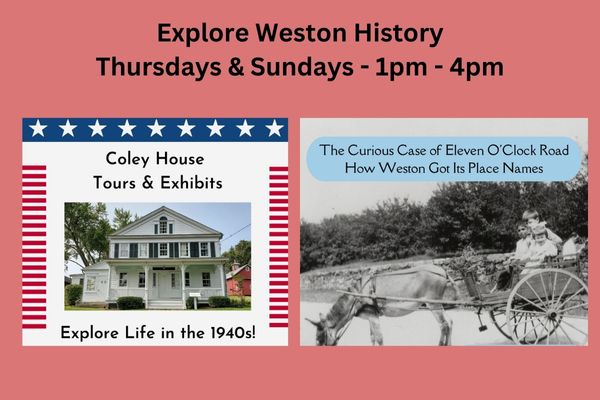 Explore Weston History
Thursdays & Sundays - 1pm - 4pm

Coley House
Tours & Exhibits

Explore Life in the 1940s!

The Curious Case of Eleven O'Clock Road
How Weston Got Its Place Names